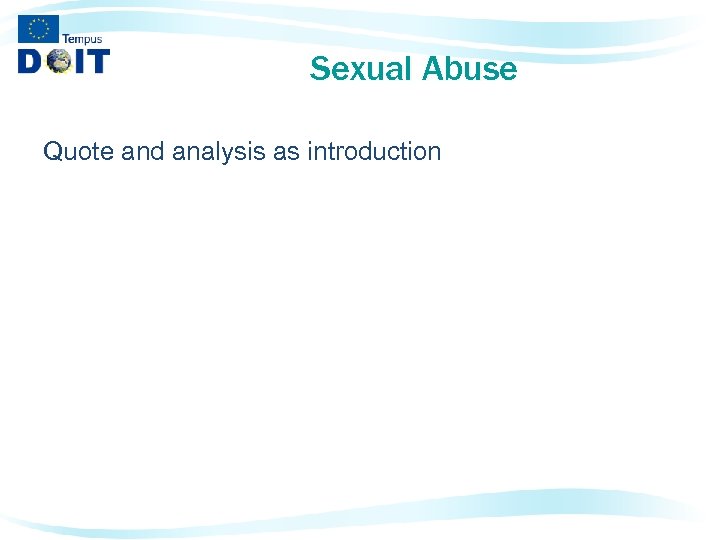 Tempus
DOIT

Sexual Abuse

Quote and analysis as introduction